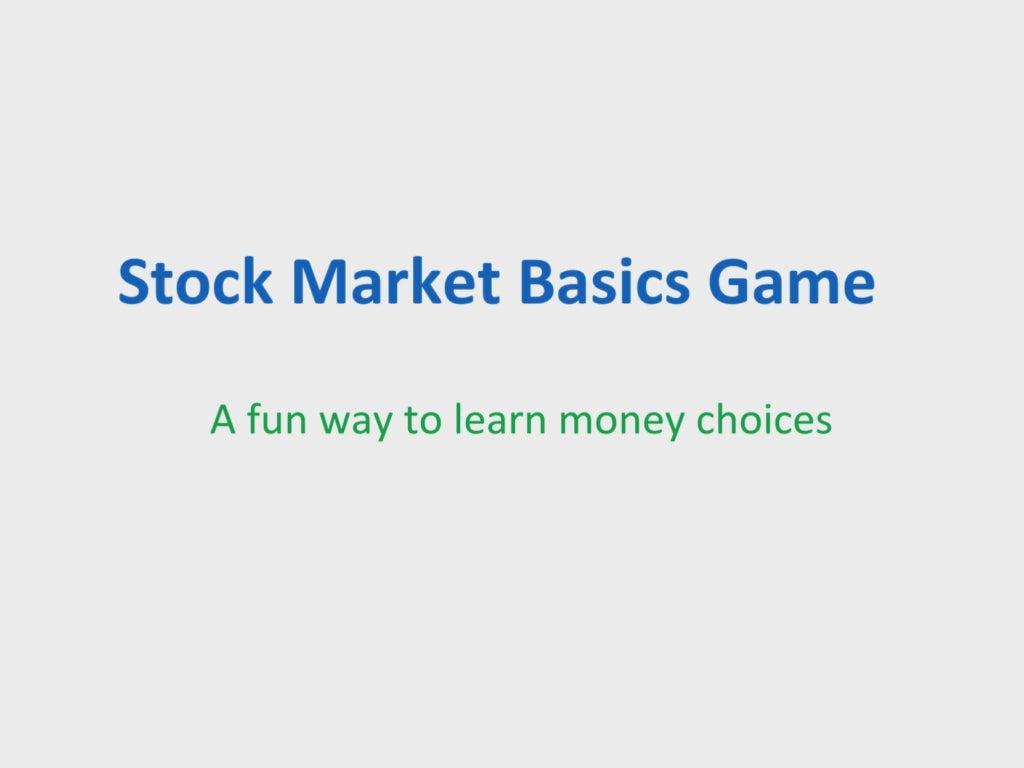 Stock Market Basics Game

A fun way to learn money choices